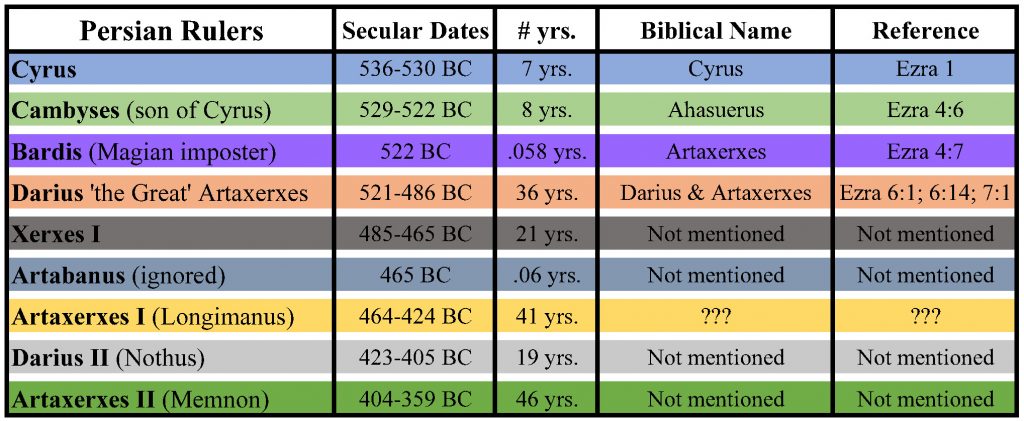 | Persian Rulers | Secular Dates | # yrs. | Biblical Name | Reference |
|---|---|---|---|---|
| Cyrus | 536-530 BC | 7 yrs. | Cyrus | Ezra 1 |
| Cambyses (son of Cyrus) | 529-522 BC | 8 yrs. | Ahasuerus | Ezra 4:6 |
| Bardis (Magian imposter) | 522 BC | .058 yrs. | Artaxerxes | Ezra 4:7 |
| Darius 'the Great' Artaxerxes | 521-486 BC | 36 yrs. | Darius & Artaxerxes | Ezra 6:1; 6:14; 7:1 |
| Xerxes I | 485-465 BC | 21 yrs. | Not mentioned | Not mentioned |
| Artabanus (ignored) | 465 BC | .06 yrs. | Not mentioned | Not mentioned |
| Artaxerxes I (Longimanus) | 464-424 BC | 41 yrs. | ??? | ??? |
| Darius II (Nothus) | 423-405 BC | 19 yrs. | Not mentioned | Not mentioned |
| Artaxerxes II (Memnon) | 404-359 BC | 46 yrs. | Not mentioned | Not mentioned |